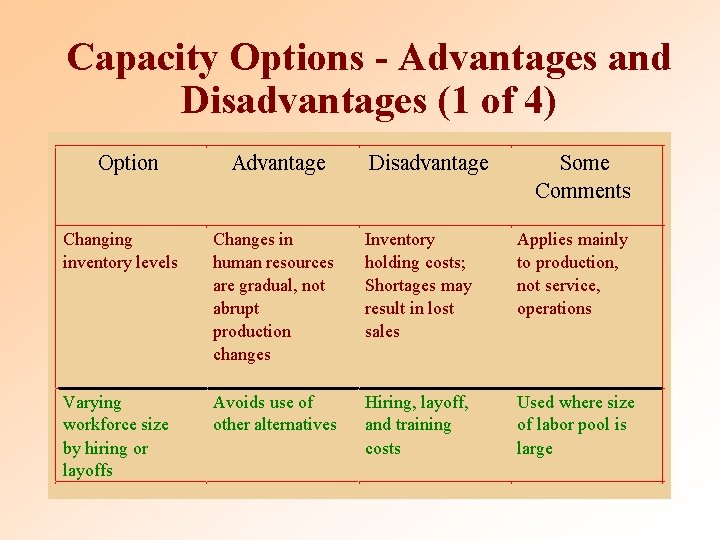 Capacity Options - Advantages and Disadvantages (1 of 4)

| Option | Advantage | Disadvantage | Some Comments |
|---|---|---|---|
| Changing inventory levels | Changes in human resources are gradual, not abrupt production changes | Inventory holding costs; Shortages may result in lost sales | Applies mainly to production, not service, operations |
| Varying workforce size by hiring or layoffs | Avoids use of other alternatives | Hiring, layoff, and training costs | Used where size of labor pool is large |